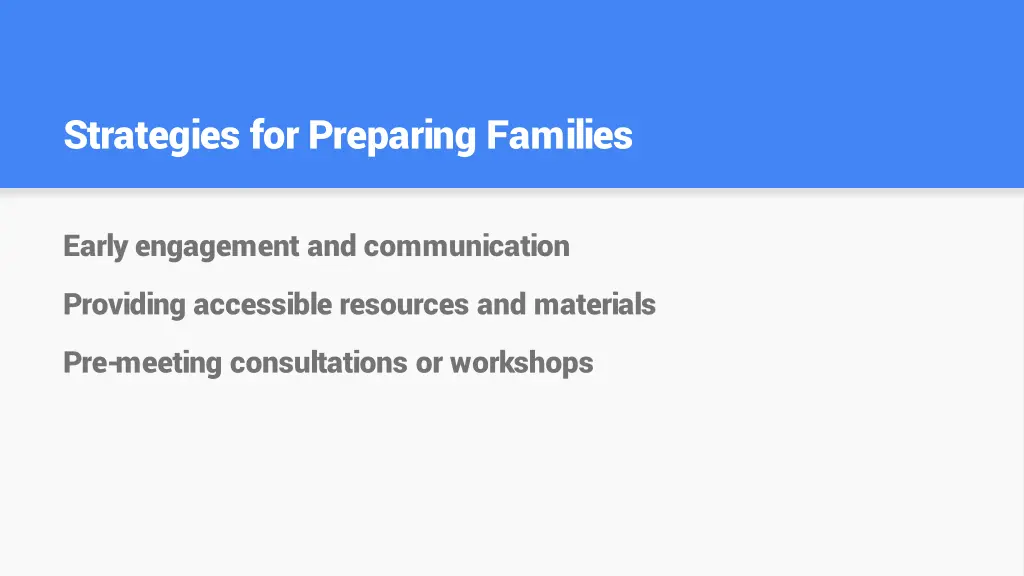 Strategies for Preparing Families

Early engagement and communication

Providing accessible resources and materials

Pre-meeting consultations or workshops